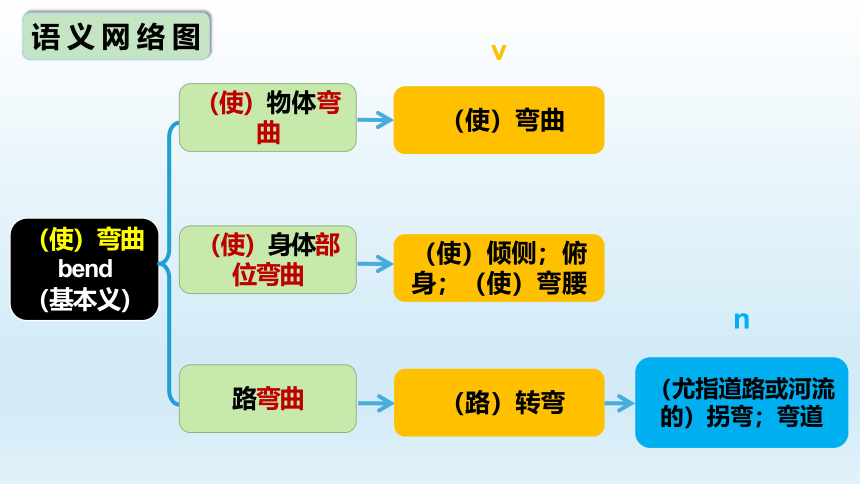 语义网络图

v

（使）弯曲
bend
（基本义）

（使）物体弯曲

（使）弯曲

（使）身体部位弯曲

（使）倾侧；俯身；（使）弯腰

n

路弯曲

（路）转弯

（尤指道路或河流的）拐弯；弯道